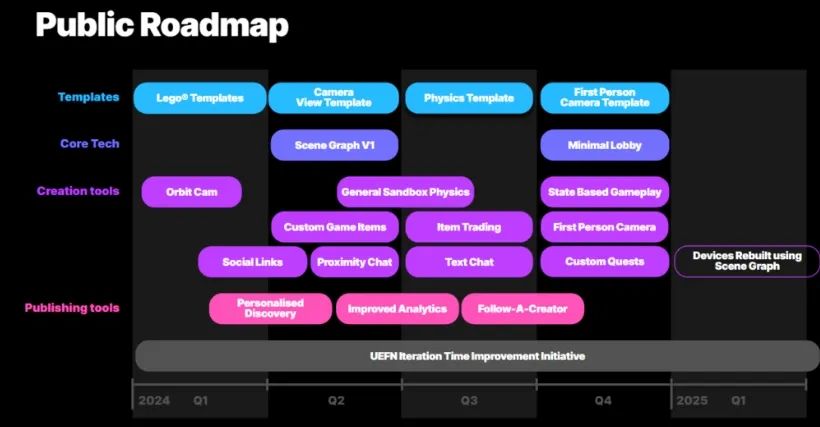 Public Roadmap

Templates
Lego® Templates
Camera View Template
Physics Template
First Person Camera Template

Core Tech
Scene Graph V1
Minimal Lobby

Creation tools
Orbit Cam
General Sandbox Physics
State Based Gameplay
Custom Game Items
Item Trading
First Person Camera
Social Links
Proximity Chat
Text Chat
Custom Quests
Devices Rebuilt using Scene Graph

Publishing tools
Personalised Discovery
Improved Analytics
Follow-A-Creator

UEFN Iteration Time Improvement Initiative

2024 Q1
Q2
Q3
Q4
2025 Q1